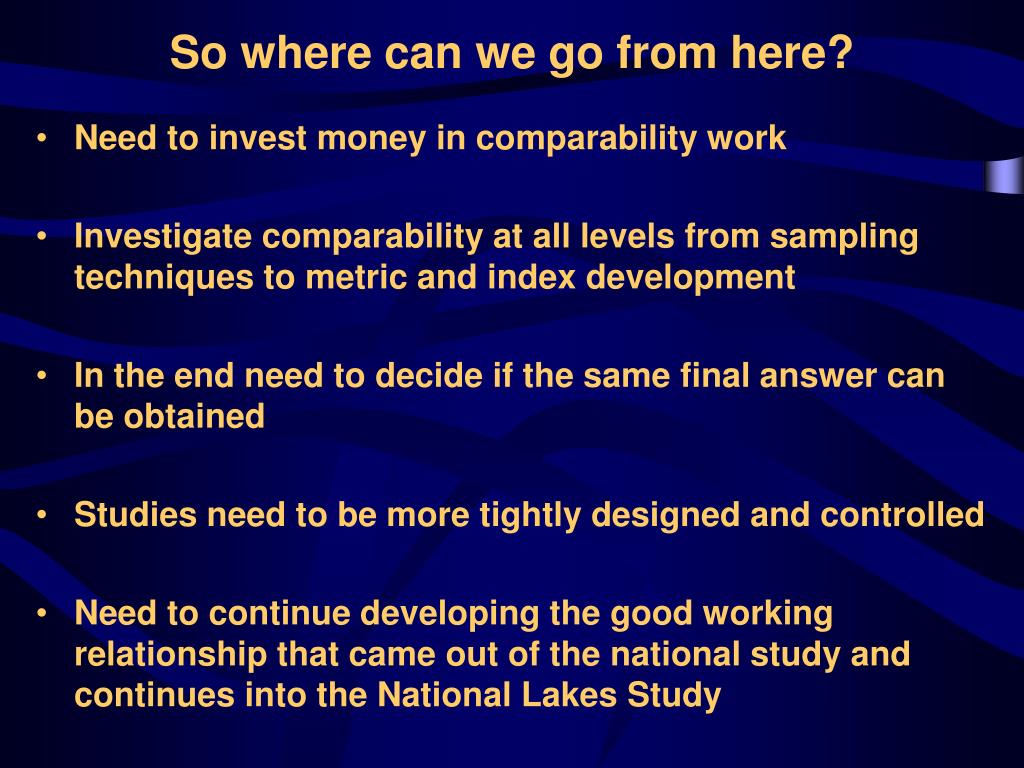 So where can we go from here?

• Need to invest money in comparability work

• Investigate comparability at all levels from sampling techniques to metric and index development

• In the end need to decide if the same final answer can be obtained

• Studies need to be more tightly designed and controlled

• Need to continue developing the good working relationship that came out of the national study and continues into the National Lakes Study